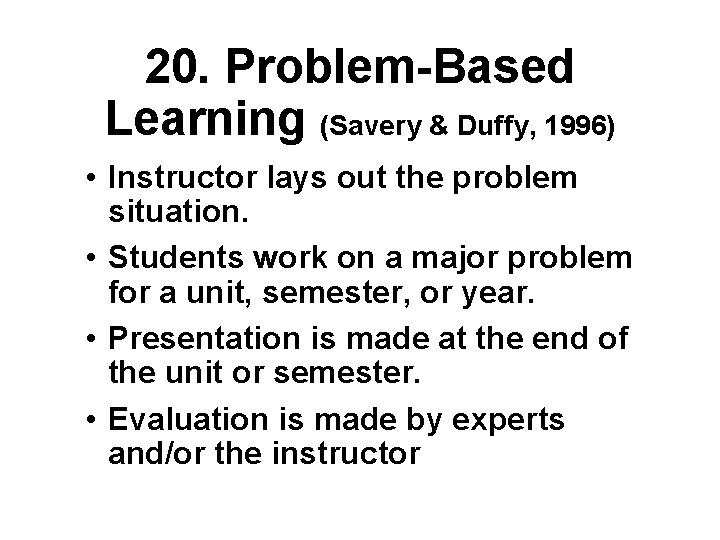 20. Problem-Based Learning (Savery & Duffy, 1996)

• Instructor lays out the problem situation.

• Students work on a major problem for a unit, semester, or year.

• Presentation is made at the end of the unit or semester.

• Evaluation is made by experts and/or the instructor